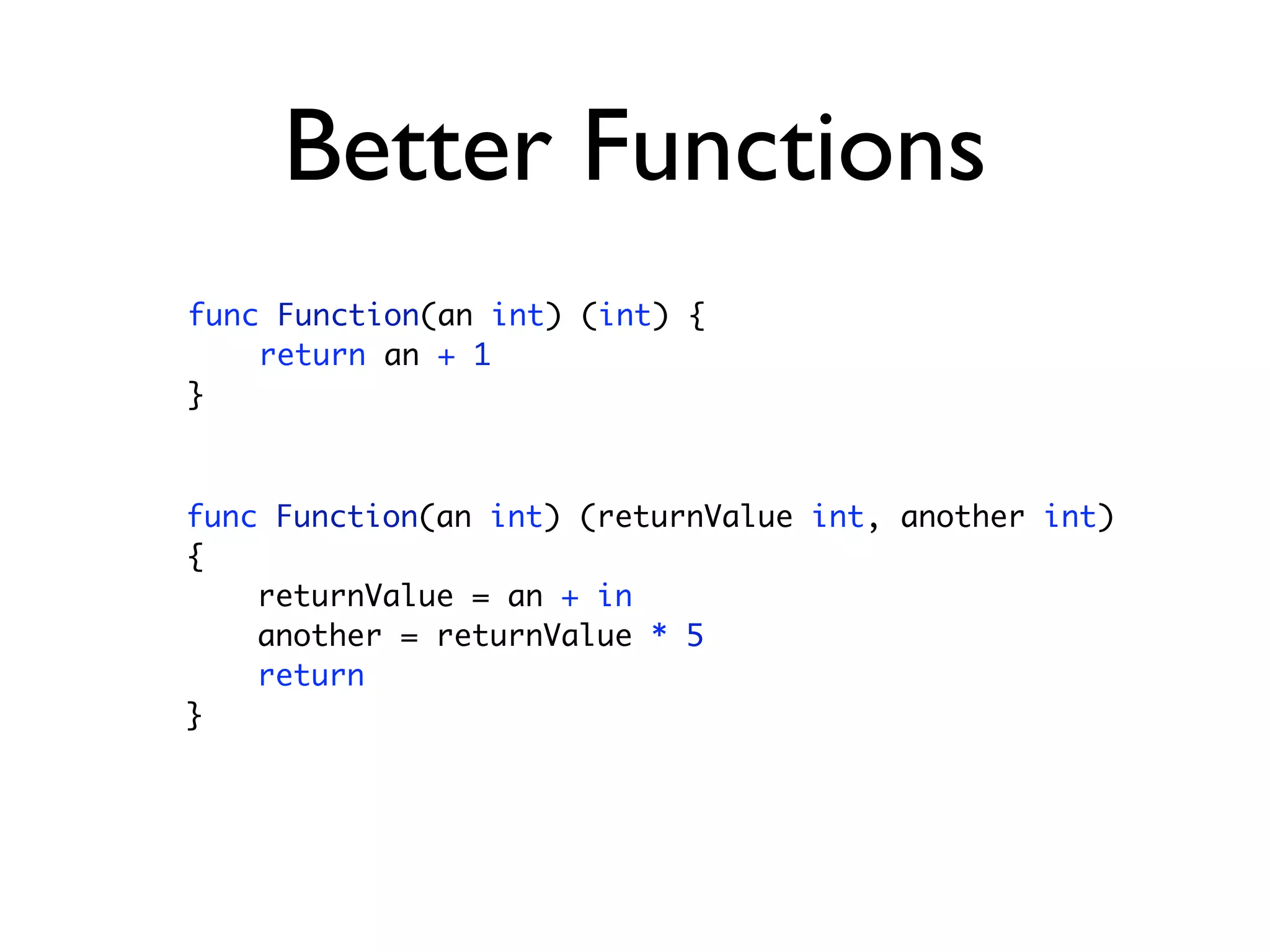 Better Functions

func Function(an int) (int) {
    return an + 1
}

func Function(an int) (returnValue int, another int)
{
    returnValue = an + in
    another = returnValue * 5
    return
}